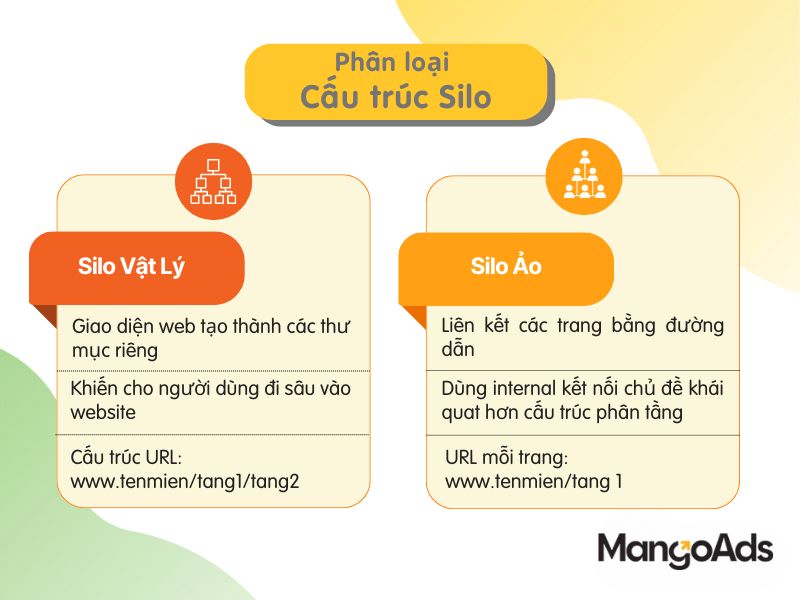 Phân loại
Cấu trúc Silo

Silo Vật Lý

Giao diện web tạo thành các thư mục riêng

Khiến cho người dùng đi sâu vào website

Cấu trúc URL:
www.tenmien/tang1/tang2

Silo Ảo

Liên kết các trang bằng đường dẫn

Dùng internal kết nối chủ đề khái quat hơn cấu trúc phân tầng

URL mỗi trang:
www.tenmien/tang 1

MangoAds